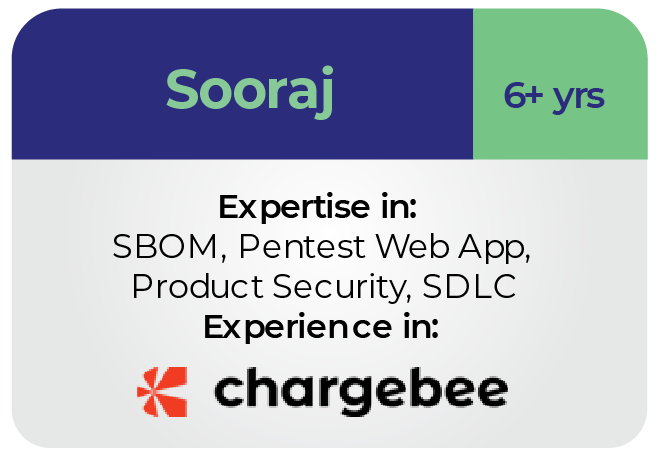 Sooraj

6+ yrs

Expertise in:
SBOM, Pentest Web App, Product Security, SDLC
Experience in:

chargebee